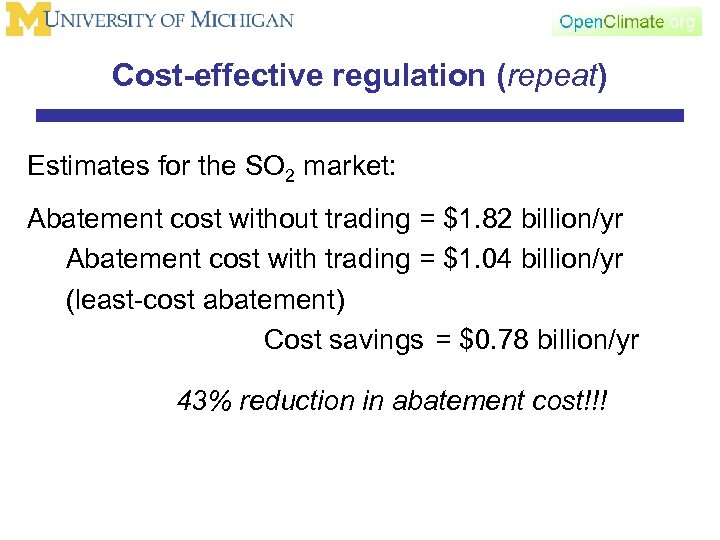 M UNIVERSITY OF MICHIGAN

OpenClimate.org

Cost-effective regulation (repeat)

Estimates for the $SO_2$ market:

Abatement cost without trading = \$1.82 billion/yr

Abatement cost with trading = \$1.04 billion/yr (least-cost abatement)

Cost savings = \$0.78 billion/yr

43% reduction in abatement cost!!!